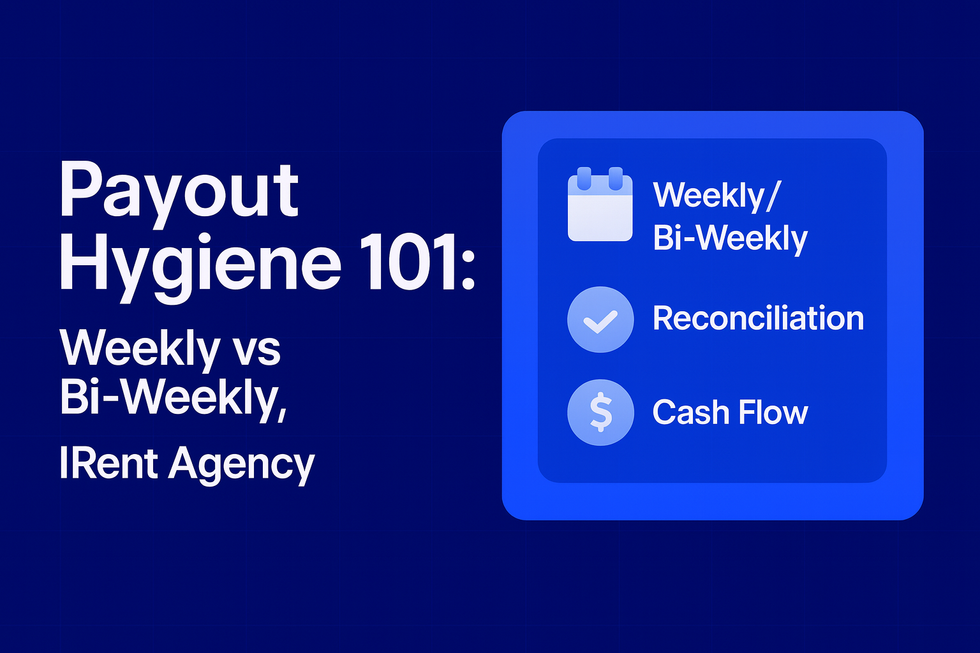 Payout Hygiene 101:

Weekly vs Bi-Weekly,

IRent Agency

Weekly/ Bi-Weekly

Reconciliation

$

Cash Flow